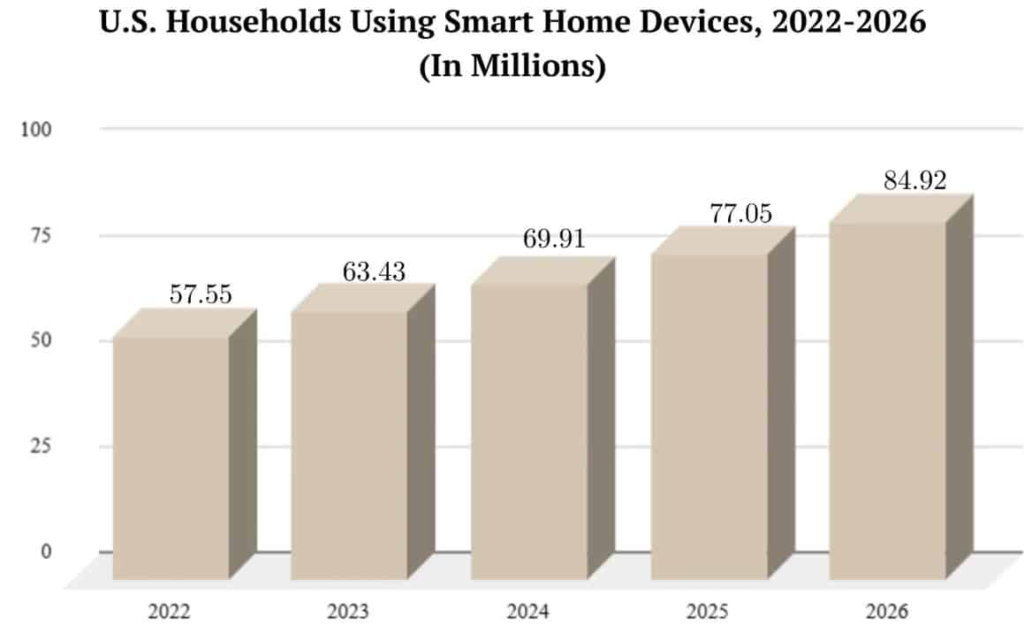 U.S. Households Using Smart Home Devices, 2022-2026
(In Millions)

100
75
50
25
0

57.55
63.43
69.91
77.05
84.92

2022
2023
2024
2025
2026